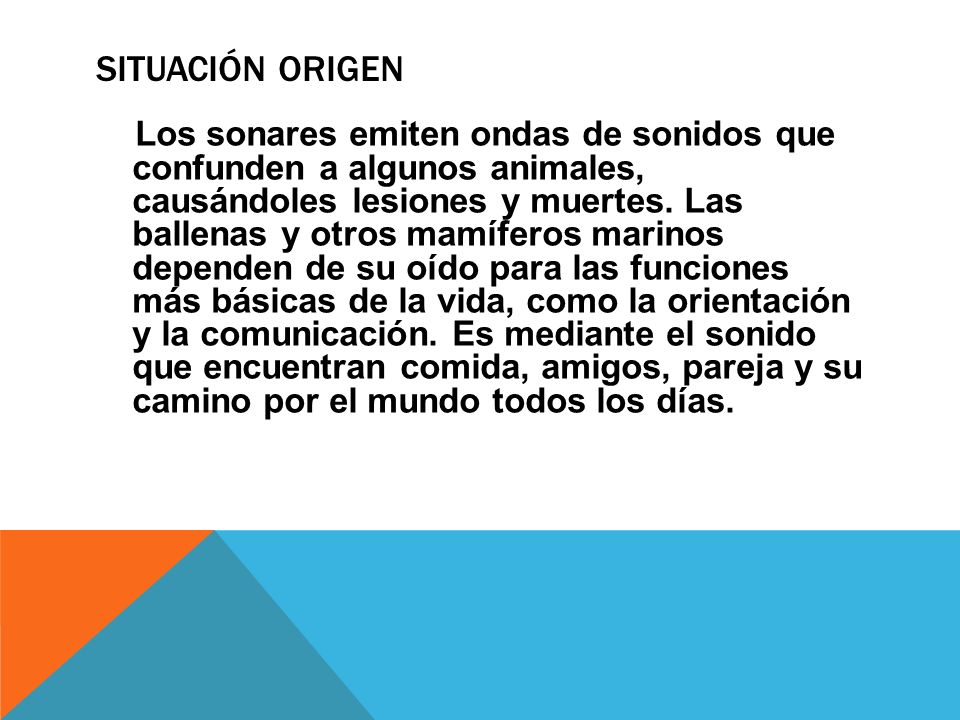 SITUACIÓN ORIGEN

Los sonares emiten ondas de sonidos que confunden a algunos animales, causándoles lesiones y muertes. Las ballenas y otros mamíferos marinos dependen de su oído para las funciones más básicas de la vida, como la orientación y la comunicación. Es mediante el sonido que encuentran comida, amigos, pareja y su camino por el mundo todos los días.